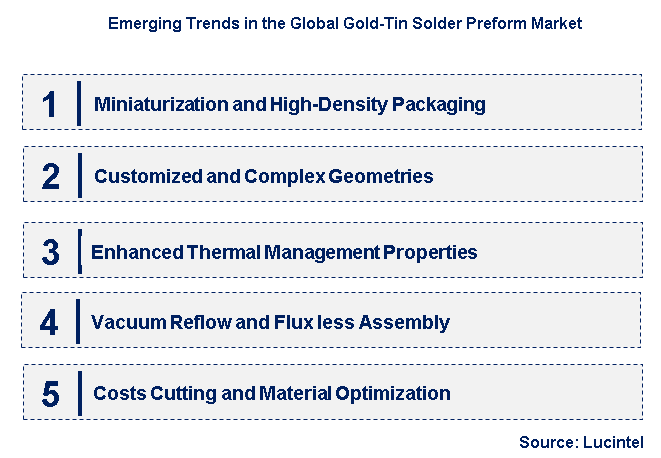 Emerging Trends in the Global Gold-Tin Solder Preform Market

1 Miniaturization and High-Density Packaging

2 Customized and Complex Geometries

3 Enhanced Thermal Management Properties

4 Vacuum Reflow and Flux less Assembly

5 Costs Cutting and Material Optimization

Source: Lucintel